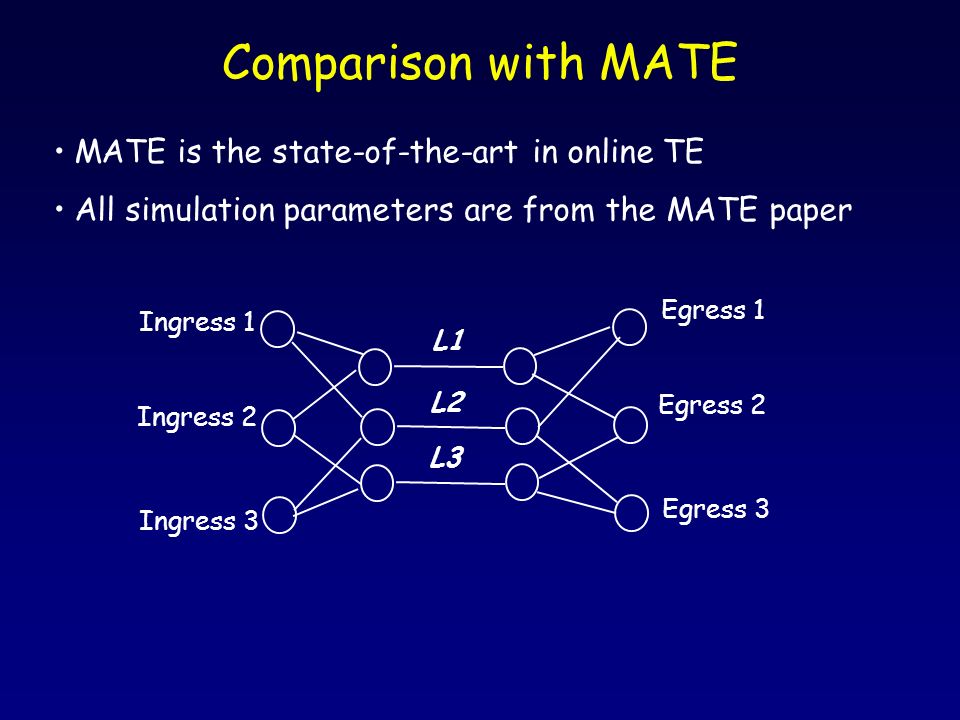 Comparison with MATE

• MATE is the state-of-the-art in online TE

• All simulation parameters are from the MATE paper

Ingress 1

Ingress 2

Ingress 3

L1

L2

L3

Egress 1

Egress 2

Egress 3